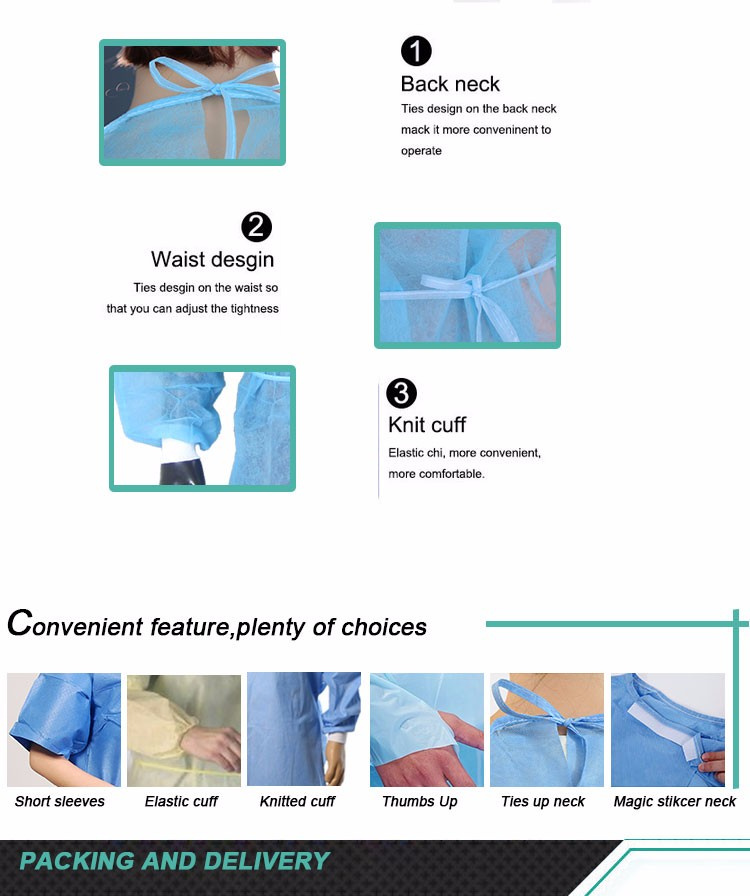 1
Back neck
Ties design on the back neck mack it more conveninent to operate

2
Waist desgin
Ties desgin on the waist so that you can adjust the tightness

3
Knit cuff
Elastic chi, more convenient, more comfortable.

Convenient feature,plenty of choices

Short sleeves
Elastic cuff
Knitted cuff
Thumbs Up
Ties up neck
Magic stikcer neck

PACKING AND DELIVERY